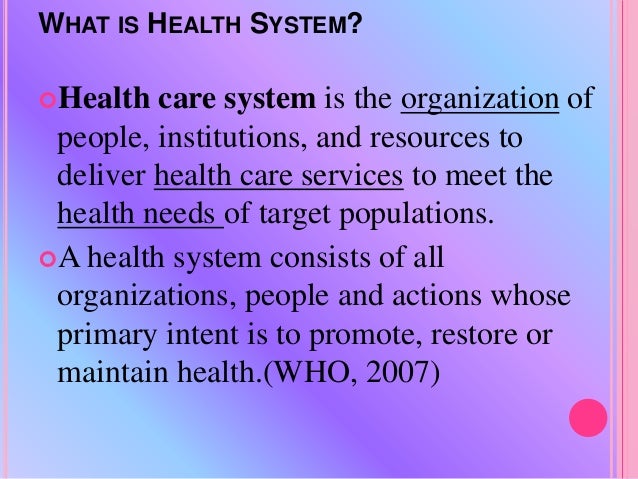 WHAT IS HEALTH SYSTEM?

Health care system is the organization of people, institutions, and resources to deliver health care services to meet the health needs of target populations.

A health system consists of all organizations, people and actions whose primary intent is to promote, restore or maintain health.(WHO, 2007)